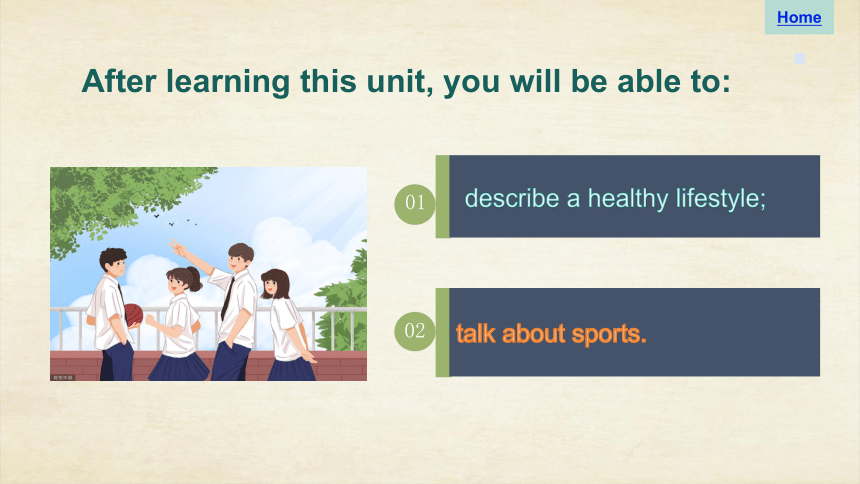 Home

After learning this unit, you will be able to:

01 describe a healthy lifestyle;

02 talk about sports.